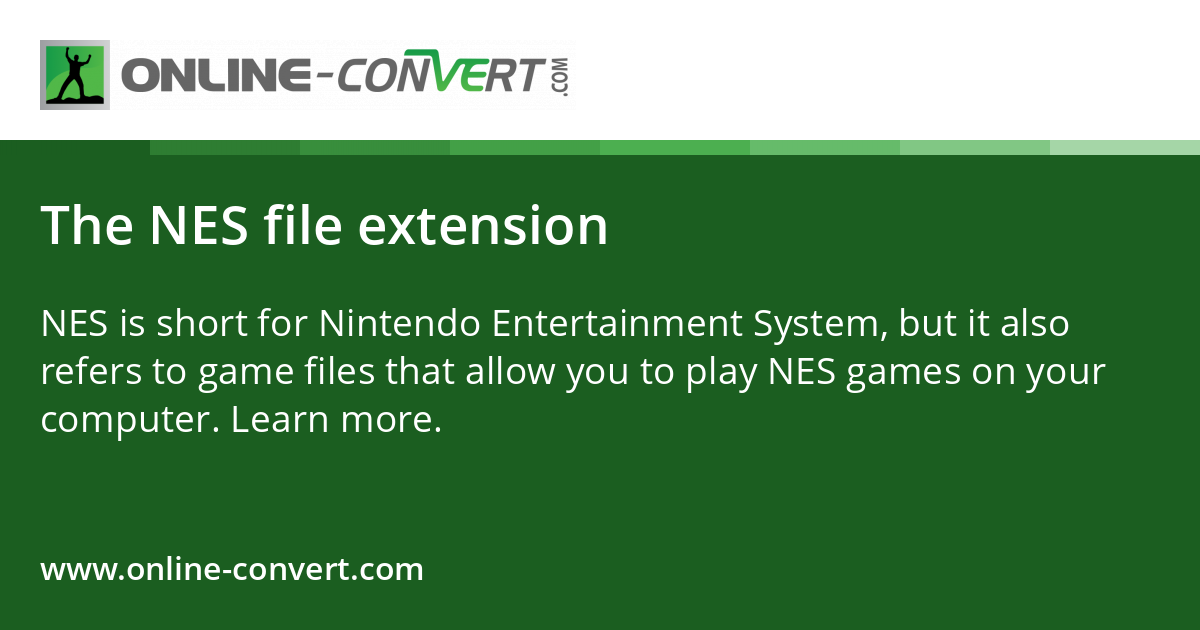 ONLINE-CONVERT.COM

The NES file extension

NES is short for Nintendo Entertainment System, but it also refers to game files that allow you to play NES games on your computer. Learn more.

www.online-convert.com